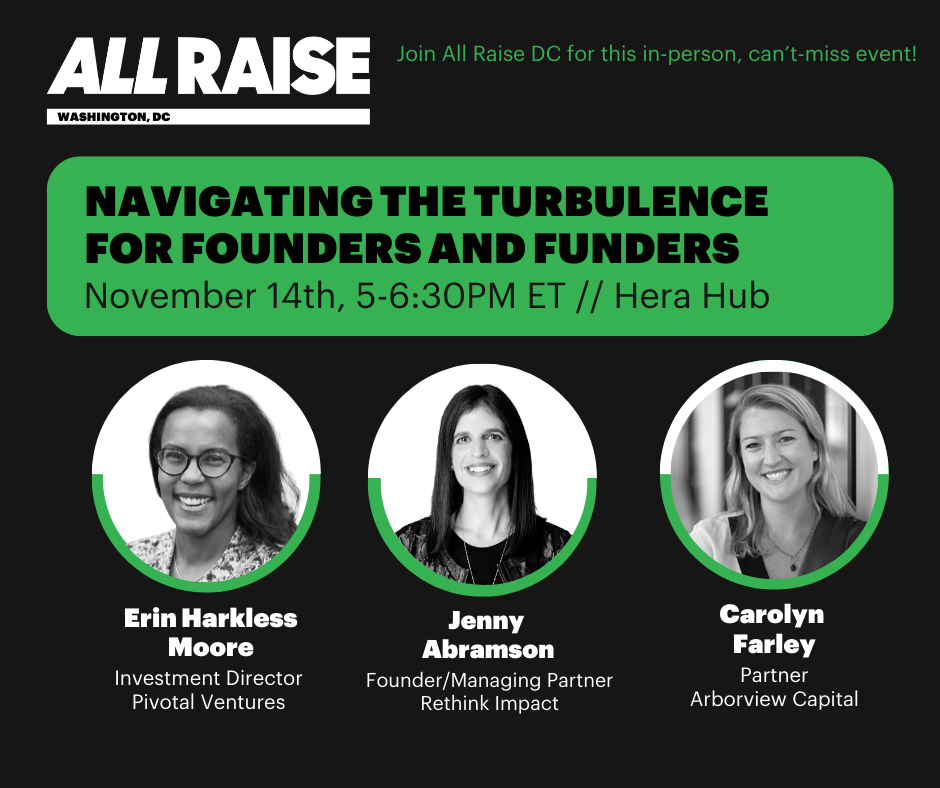 ALL RAISE
WASHINGTON, DC

Join All Raise DC for this in-person, can't-miss event!

NAVIGATING THE TURBULENCE FOR FOUNDERS AND FUNDERS
November 14th, 5-6:30PM ET // Hera Hub

Erin Harkless Moore
Investment Director
Pivotal Ventures

Jenny Abramson
Founder/Managing Partner
Rethink Impact

Carolyn Farley
Partner
Arborview Capital